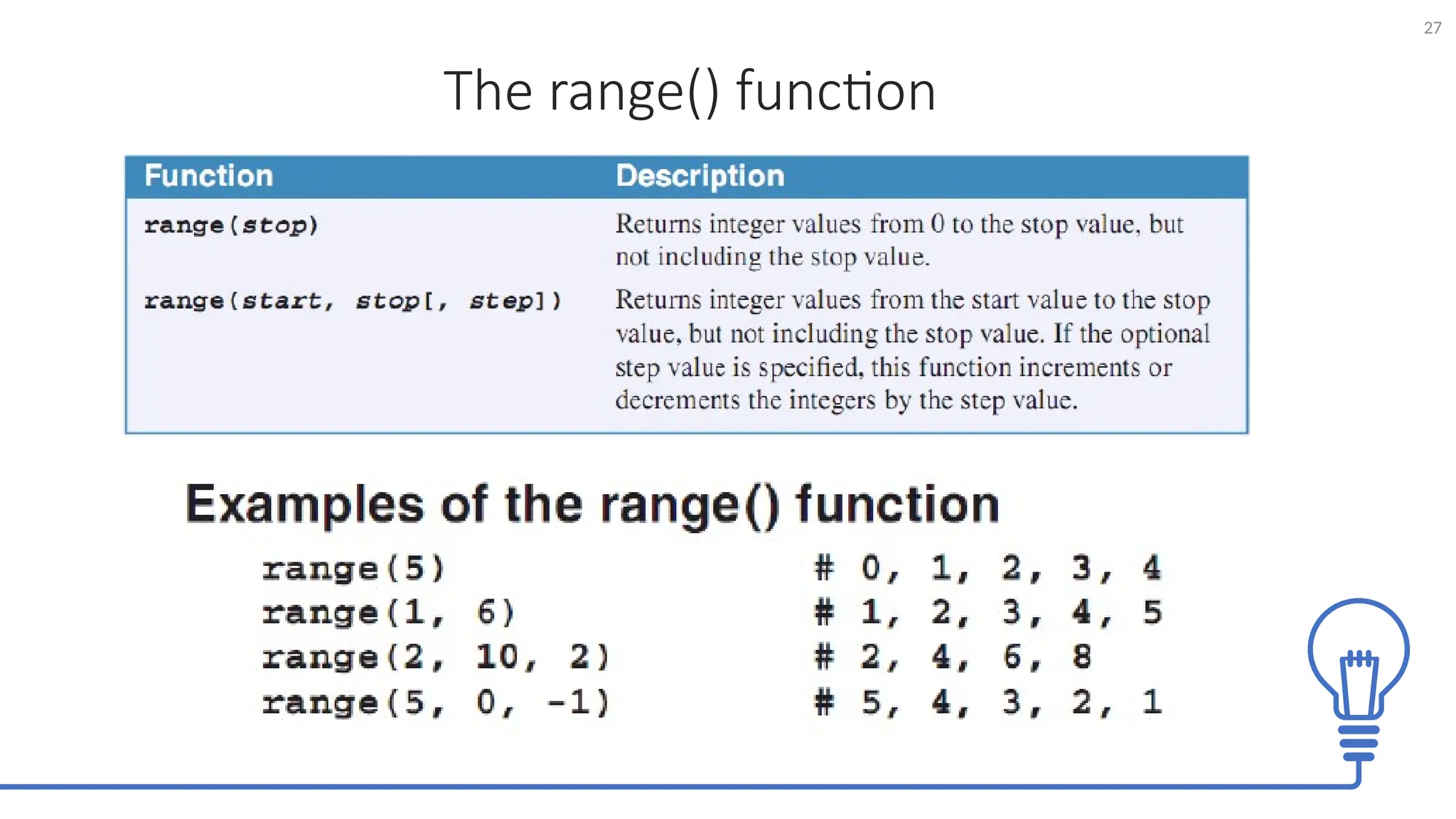 27

The range() function

| Function | Description |
|---|---|
| range(stop) | Returns integer values from 0 to the stop value, but not including the stop value. |
| range(start, stop[, step]) | Returns integer values from the start value to the stop value, but not including the stop value. If the optional step value is specified, this function increments or decrements the integers by the step value. |

Examples of the range() function

range(5)  # 0, 1, 2, 3, 4
range(1, 6)  # 1, 2, 3, 4, 5
range(2, 10, 2)  # 2, 4, 6, 8
range(5, 0, -1)  # 5, 4, 3, 2, 1